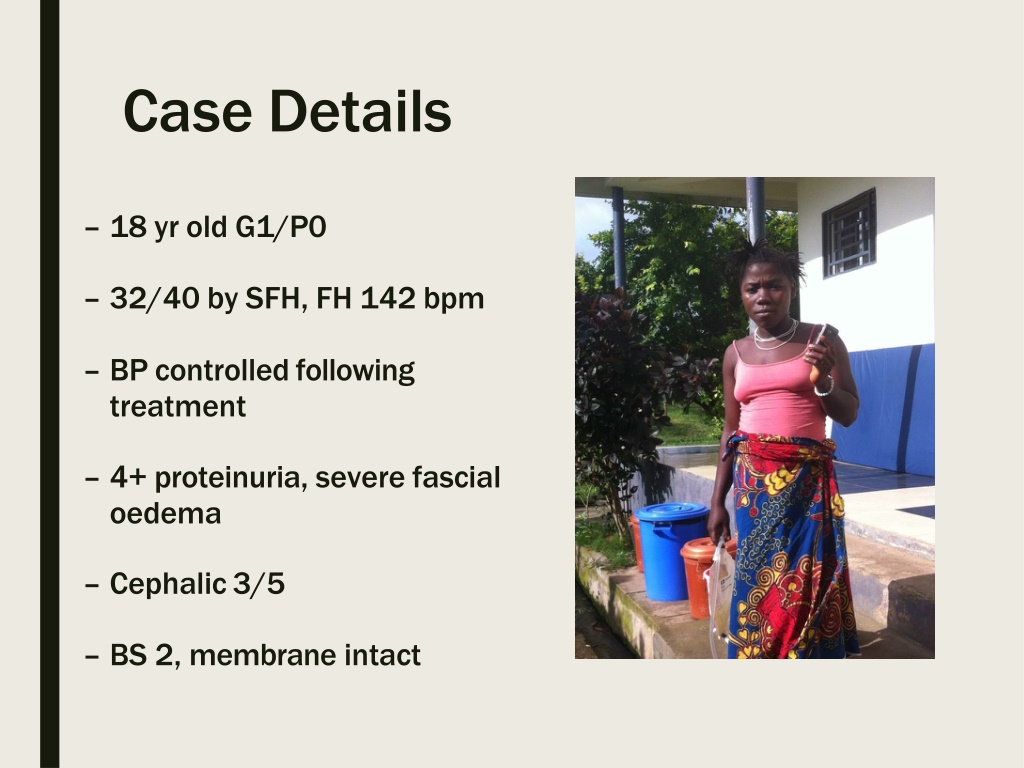 Case Details

– 18 yr old G1/P0

– 32/40 by SFH, FH 142 bpm

– BP controlled following treatment

– 4+ proteinuria, severe fascial oedema

– Cephalic 3/5

– BS 2, membrane intact